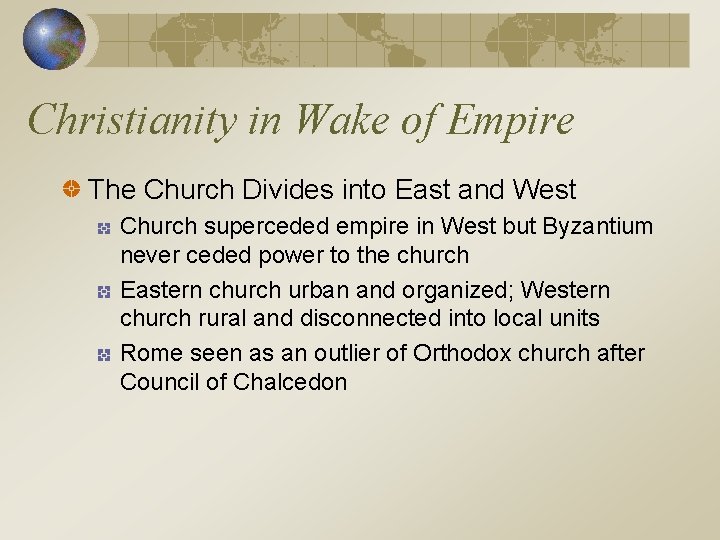 Christianity in Wake of Empire

• The Church Divides into East and West

• Church superceded empire in West but Byzantium never ceded power to the church

• Eastern church urban and organized; Western church rural and disconnected into local units

• Rome seen as an outlier of Orthodox church after Council of Chalcedon